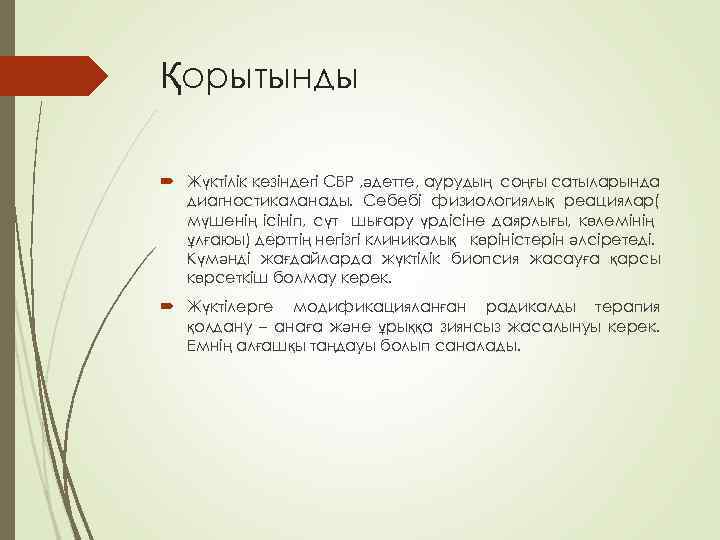 Қорытынды

Жүктілік кезіндегі СБР ,әдетте, аурудың соңғы сатыларында диагностикаланады. Себебі физиологиялық реациялар( мүшенің ісініп, сүт шығару үрдісіне даярлығы, көлемінің ұлғаюы) дерттің негізгі клиникалық көріністерін әлсіретеді. Күмәнді жағдайларда жүктілік биопсия жасауға қарсы көрсеткіш болмау керек.

Жүктілерге модификацияланған радикалды терапия қолдану – анаға және ұрыққа зиянсыз жасалынуы керек. Емнің алғашқы таңдауы болып саналады.